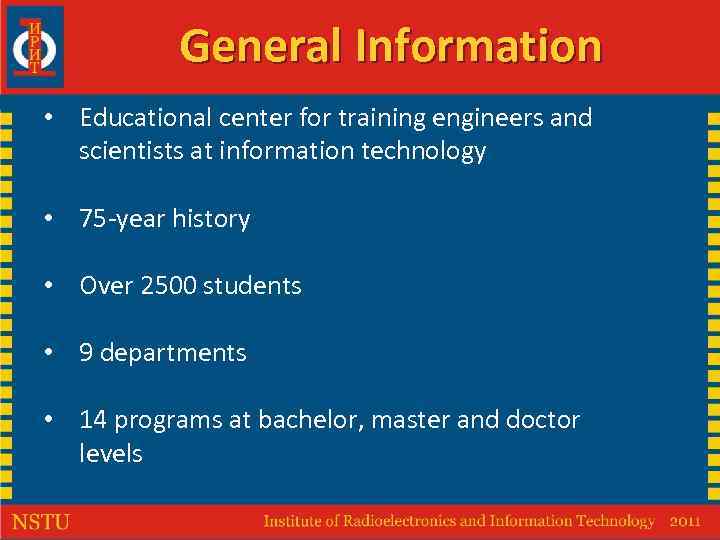 ИРИТ

General Information

• Educational center for training engineers and scientists at information technology

• 75-year history

• Over 2500 students

• 9 departments

• 14 programs at bachelor, master and doctor levels

NSTU

Institute of Radioelectronics and Information Technology 2011